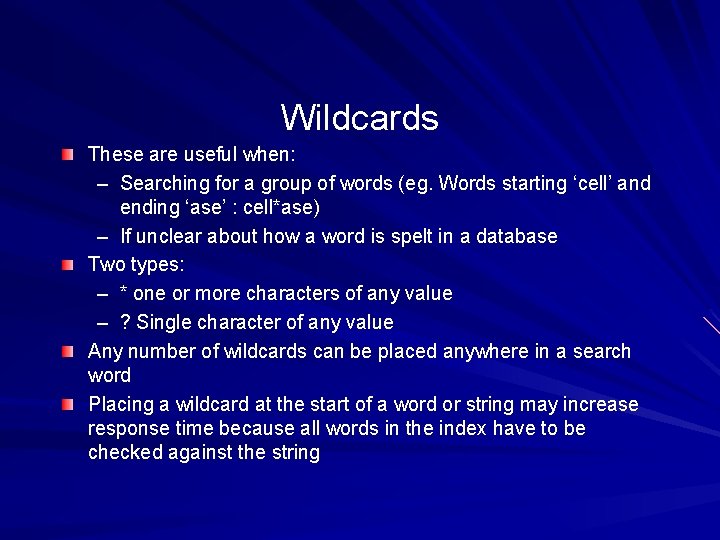 Wildcards

These are useful when:

– Searching for a group of words (eg. Words starting ‘cell’ and ending ‘ase’ : cell*ase)

– If unclear about how a word is spelt in a database

Two types:

– * one or more characters of any value

– ? Single character of any value

Any number of wildcards can be placed anywhere in a search word

Placing a wildcard at the start of a word or string may increase response time because all words in the index have to be checked against the string